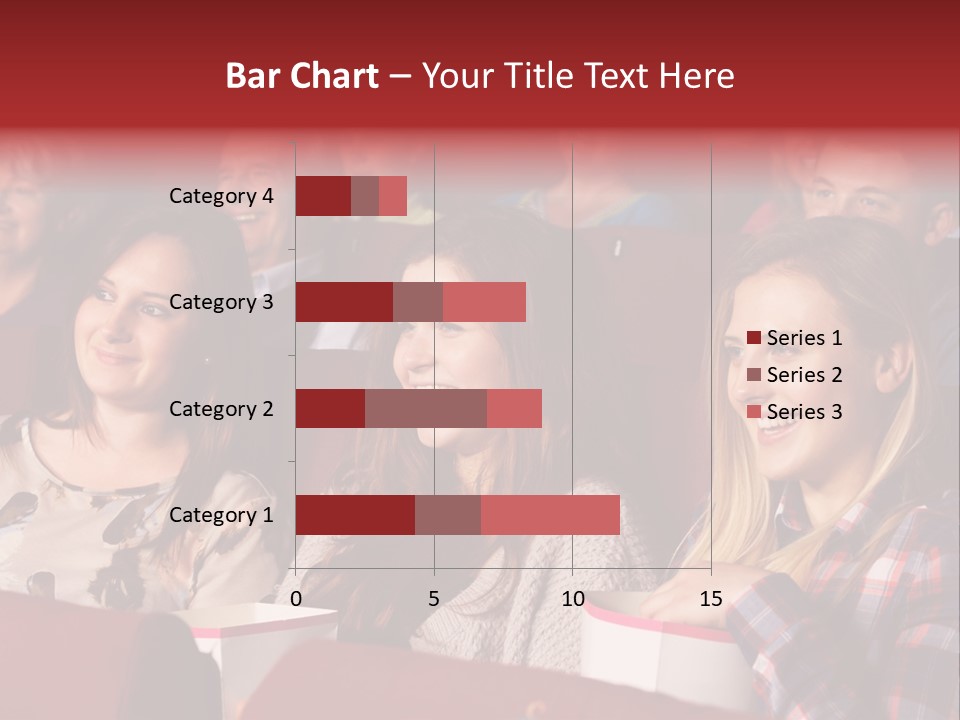 Bar Chart – Your Title Text Here

Category 4
Category 3
Category 2
Category 1

0
5
10
15

Series 1
Series 2
Series 3